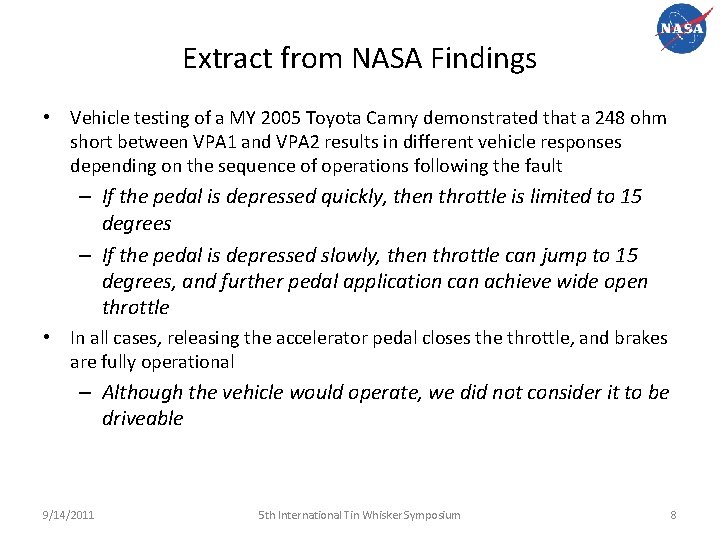 NASA

Extract from NASA Findings

• Vehicle testing of a MY 2005 Toyota Camry demonstrated that a 248 ohm short between VPA1 and VPA2 results in different vehicle responses depending on the sequence of operations following the fault

– If the pedal is depressed quickly, then throttle is limited to 15 degrees

– If the pedal is depressed slowly, then throttle can jump to 15 degrees, and further pedal application can achieve wide open throttle

• In all cases, releasing the accelerator pedal closes the throttle, and brakes are fully operational

– Although the vehicle would operate, we did not consider it to be driveable

9/14/2011

5th International Tin Whisker Symposium

8